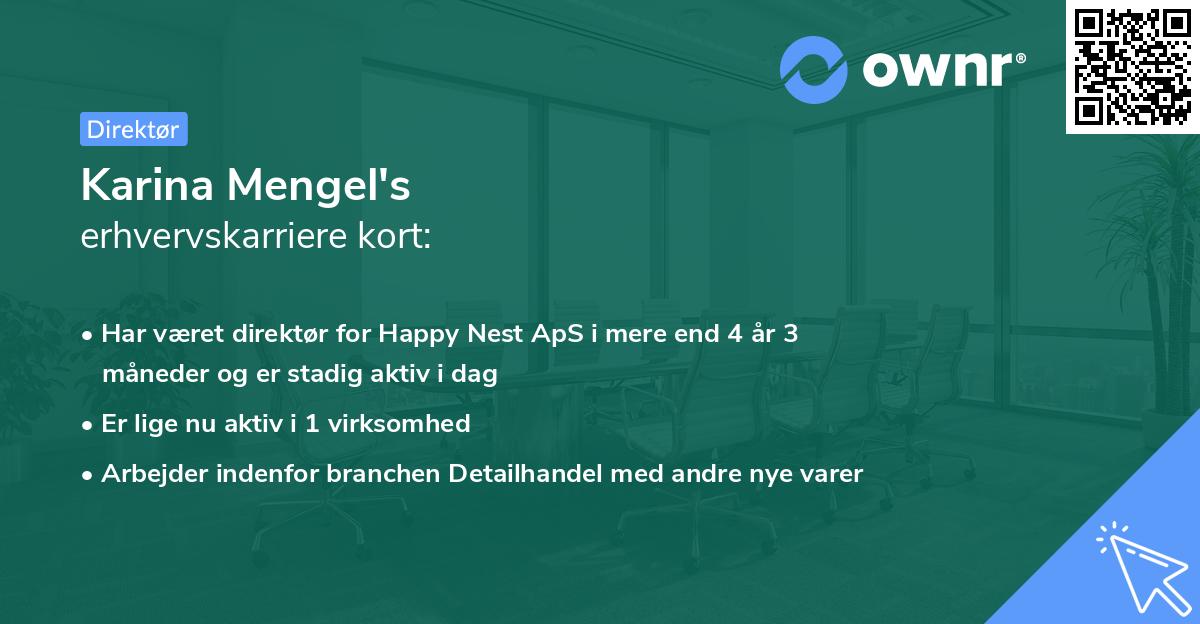 ownr®

Direktør

Karina Mengel's
erhvervskarriere kort:

• Har været direktør for Happy Nest ApS i mere end 4 år 3 måneder og er stadig aktiv i dag

• Er lige nu aktiv i 1 virksomhed

• Arbejder indenfor branchen Detailhandel med andre nye varer